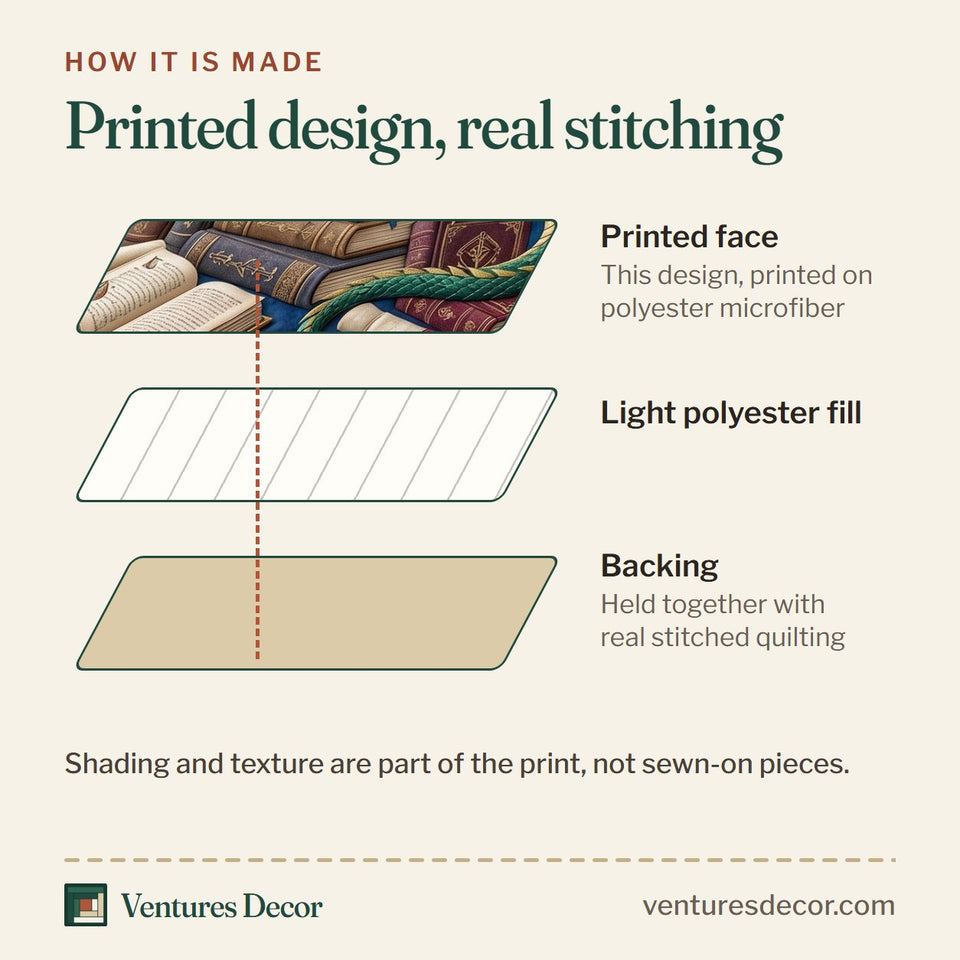 HOW IT IS MADE

Printed design, real stitching

Printed face
This design, printed on polyester microfiber

Light polyester fill

Backing
Held together with real stitched quilting

Shading and texture are part of the print, not sewn-on pieces.

Ventures Decor

venturesdecor.com